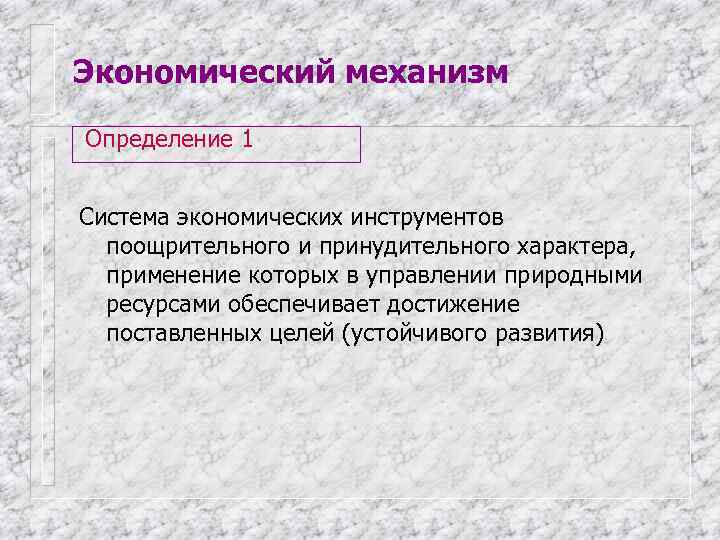 Экономический механизм

Определение 1

Система экономических инструментов поощрительного и принудительного характера, применение которых в управлении природными ресурсами обеспечивает достижение поставленных целей (устойчивого развития)